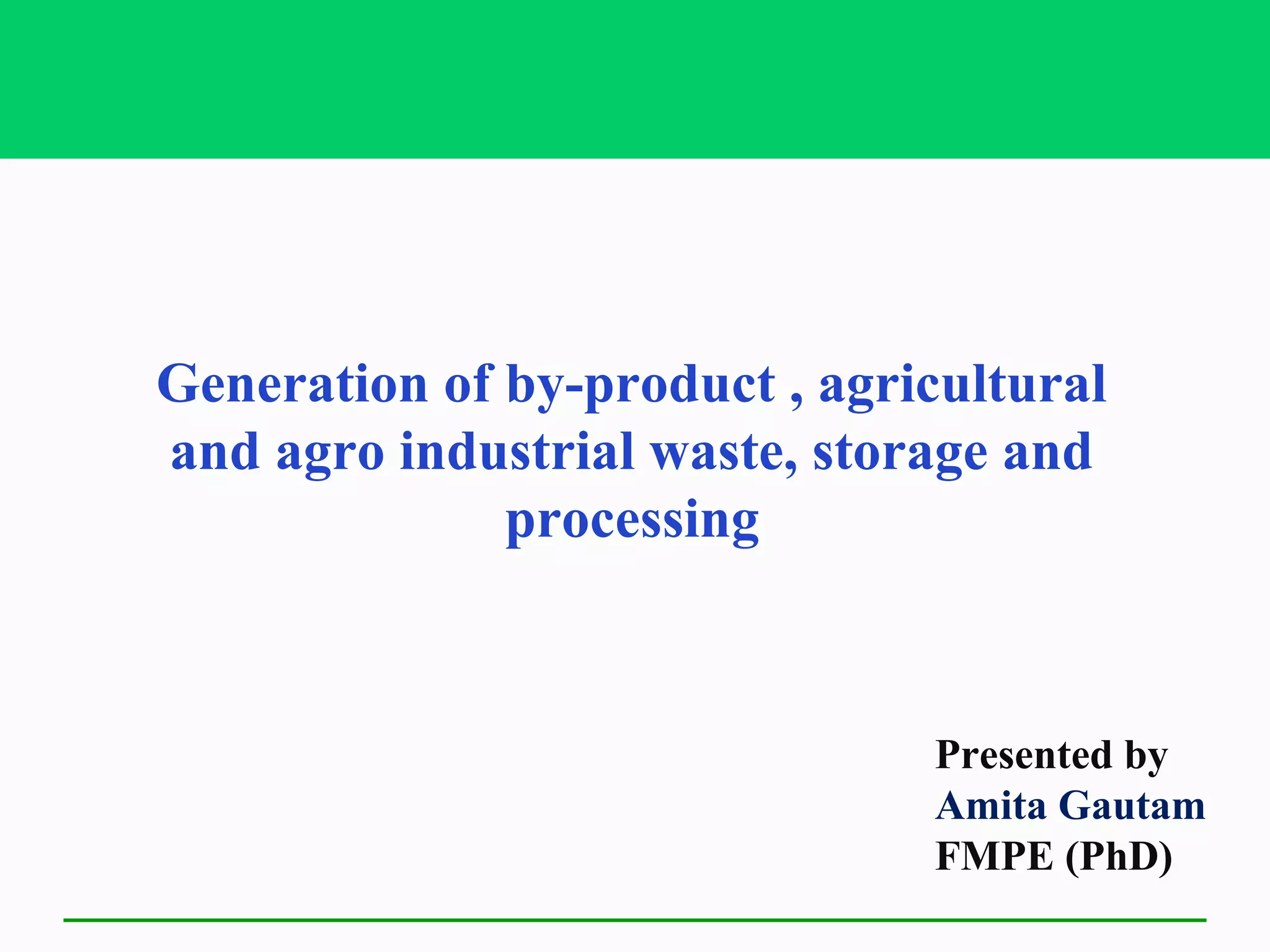 Generation of by-product , agricultural and agro industrial waste, storage and processing

Presented by
Amita Gautam
FMPE (PhD)